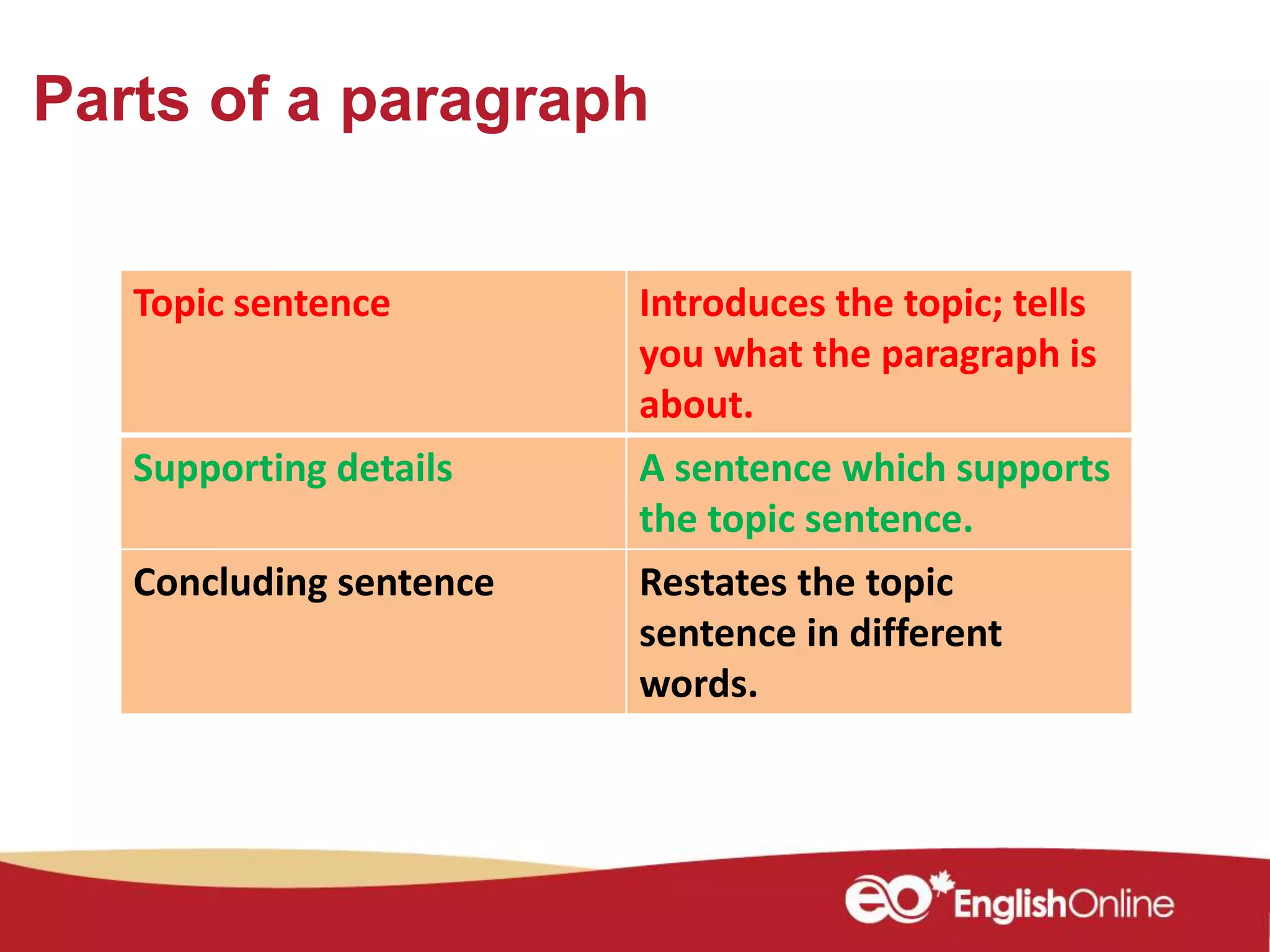 Parts of a paragraph

| Topic sentence | Introduces the topic; tells you what the paragraph is about. |
|---|---|
| Supporting details | A sentence which supports the topic sentence. |
| Concluding sentence | Restates the topic sentence in different words. |

eo EnglishOnline